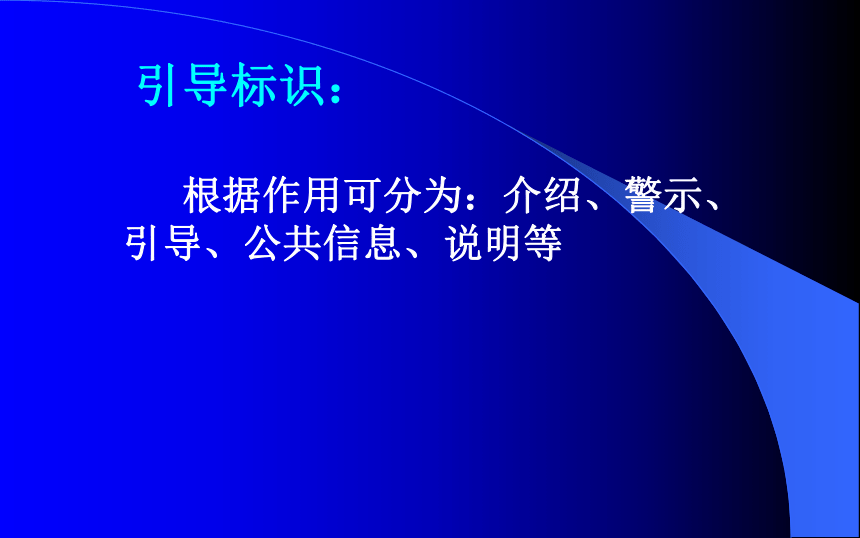 引导标识：

根据作用可分为：介绍、警示、引导、公共信息、说明等